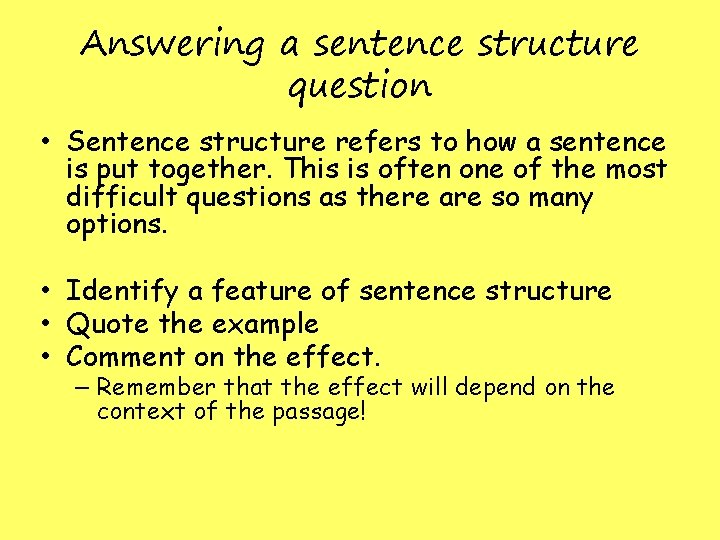 Answering a sentence structure question

• Sentence structure refers to how a sentence is put together. This is often one of the most difficult questions as there are so many options.

• Identify a feature of sentence structure
• Quote the example
• Comment on the effect.
– Remember that the effect will depend on the context of the passage!